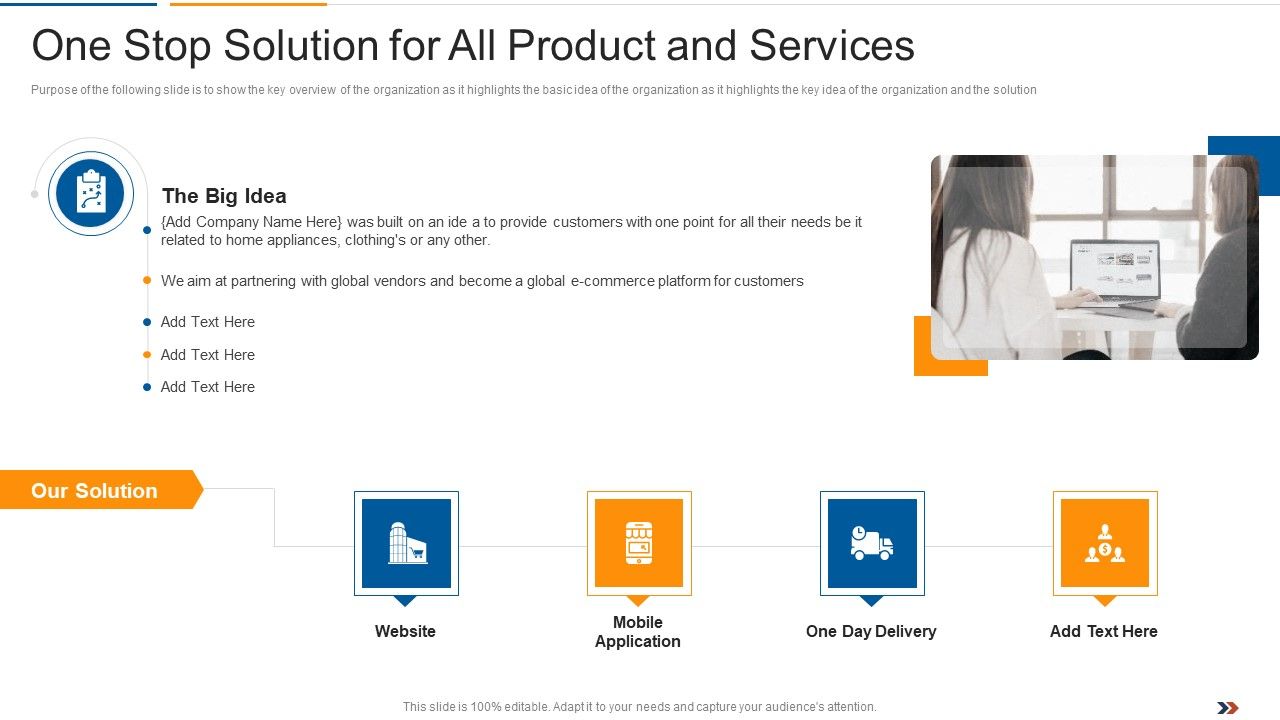 One Stop Solution for All Product and Services

Purpose of the following slide is to show the key overview of the organization as it highlights the basic idea of the organization as it highlights the key idea of the organization and the solution

The Big Idea

{Add Company Name Here} was built on an ide a to provide customers with one point for all their needs be it related to home appliances, clothing's or any other.

We aim at partnering with global vendors and become a global e-commerce platform for customers

Add Text Here

Add Text Here

Add Text Here

Our Solution

Website

Mobile Application

One Day Delivery

Add Text Here

This slide is 100% editable. Adapt it to your needs and capture your audience's attention.